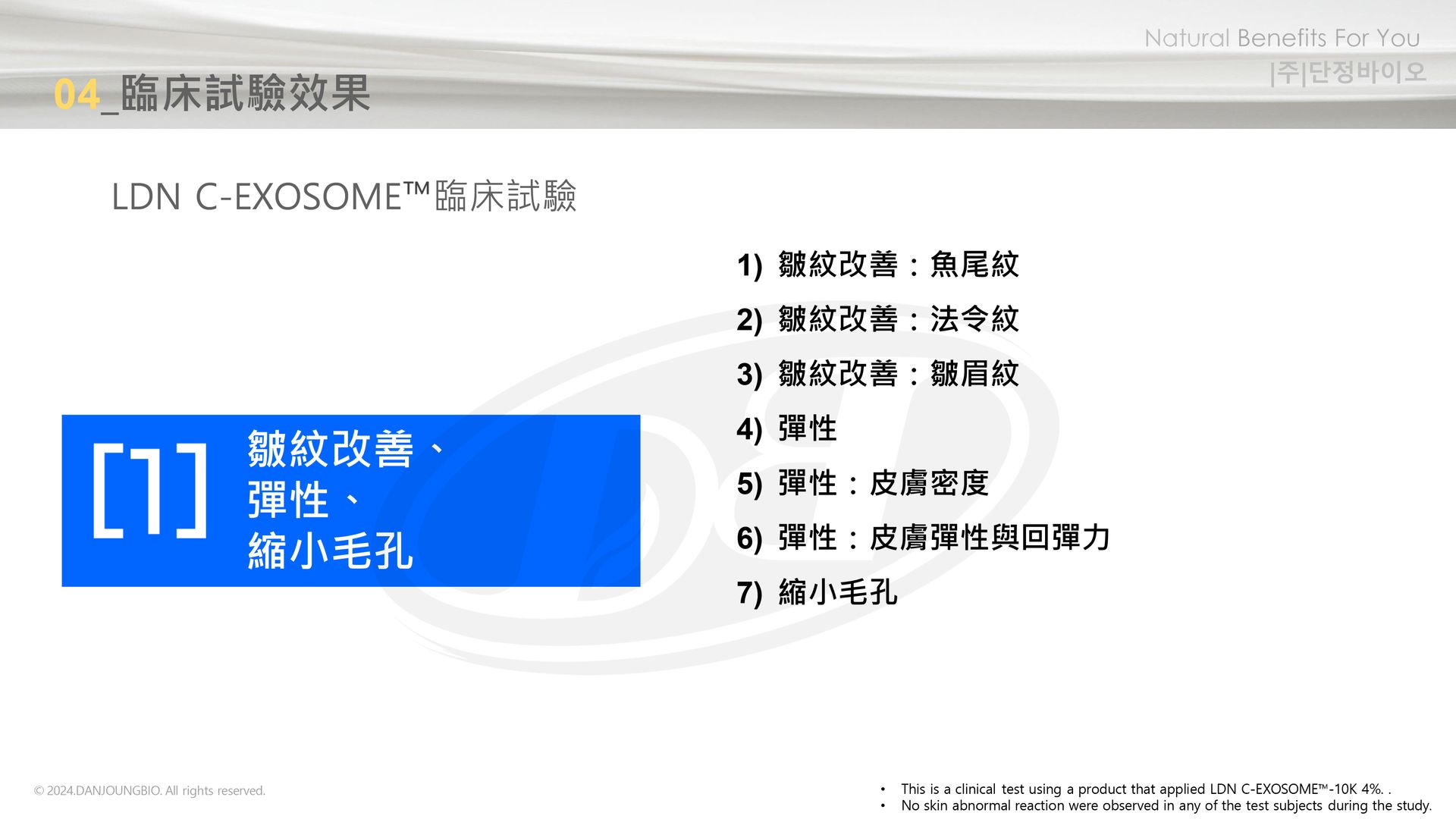 04_臨床試驗效果

Natural Benefits For You
|주|단정바이오

LDN C-EXOSOME™臨床試驗

[1] 皺紋改善、
彈性、
縮小毛孔

1) 皺紋改善：魚尾紋
2) 皺紋改善：法令紋
3) 皺紋改善：皺眉紋
4) 彈性
5) 彈性：皮膚密度
6) 彈性：皮膚彈性與回彈力
7) 縮小毛孔

© 2024.DANJOUNGBIO. All rights reserved.

• This is a clinical test using a product that applied LDN C-EXOSOME™-10K 4%. .
• No skin abnormal reaction were observed in any of the test subjects during the study.